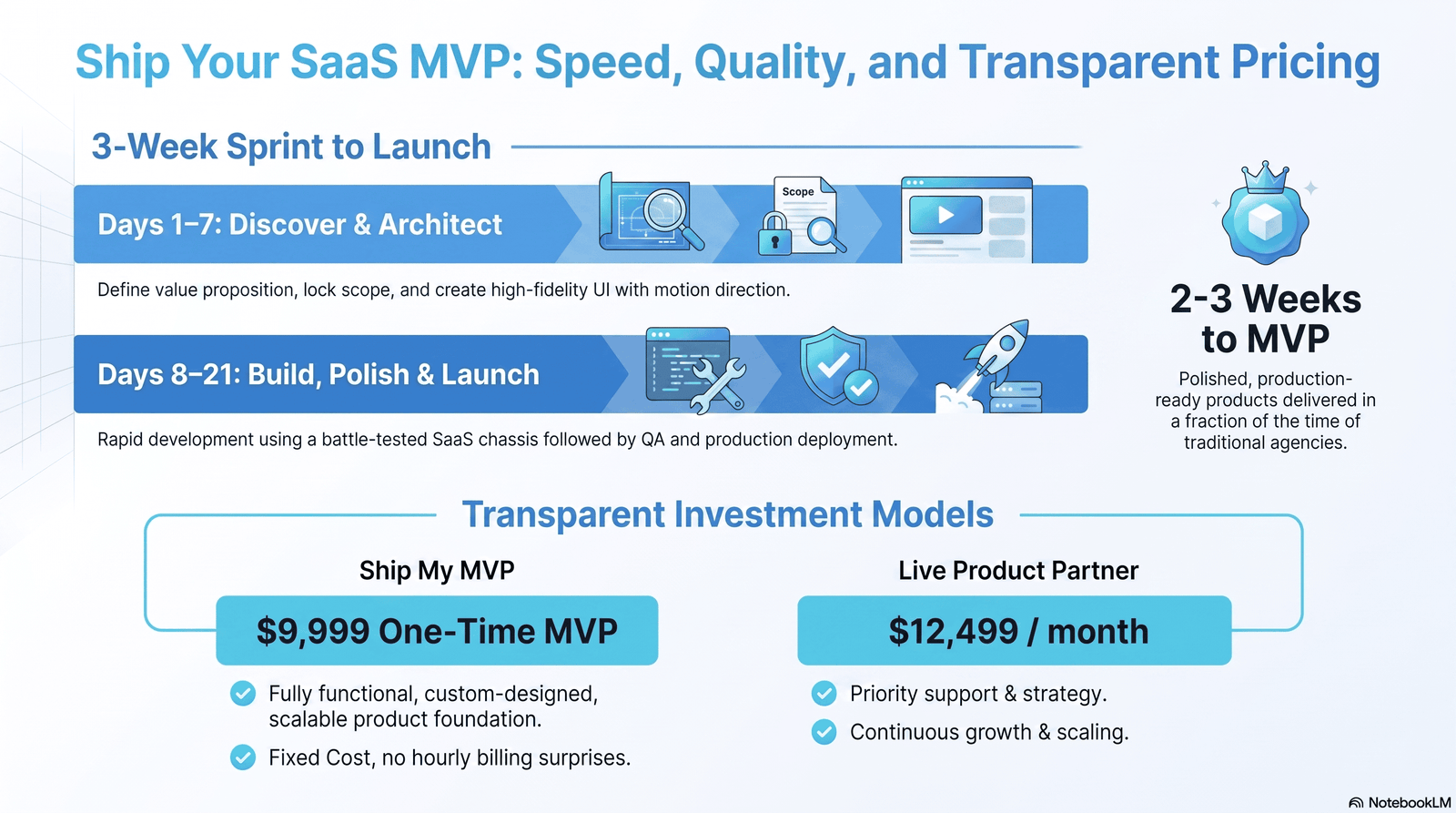 Ship Your SaaS MVP: Speed, Quality, and Transparent Pricing

3-Week Sprint to Launch

Days 1–7: Discover & Architect

Scope

Define value proposition, lock scope, and create high-fidelity UI with motion direction.

Days 8–21: Build, Polish & Launch

Rapid development using a battle-tested SaaS chassis followed by QA and production deployment.

2-3 Weeks to MVP

Polished, production-ready products delivered in a fraction of the time of traditional agencies.

Transparent Investment Models

Ship My MVP

$9,999 One-Time MVP

Fully functional, custom-designed, scalable product foundation.

Fixed Cost, no hourly billing surprises.

Live Product Partner

$12,499 / month

Priority support & strategy.

Continuous growth & scaling.

NotebookLM